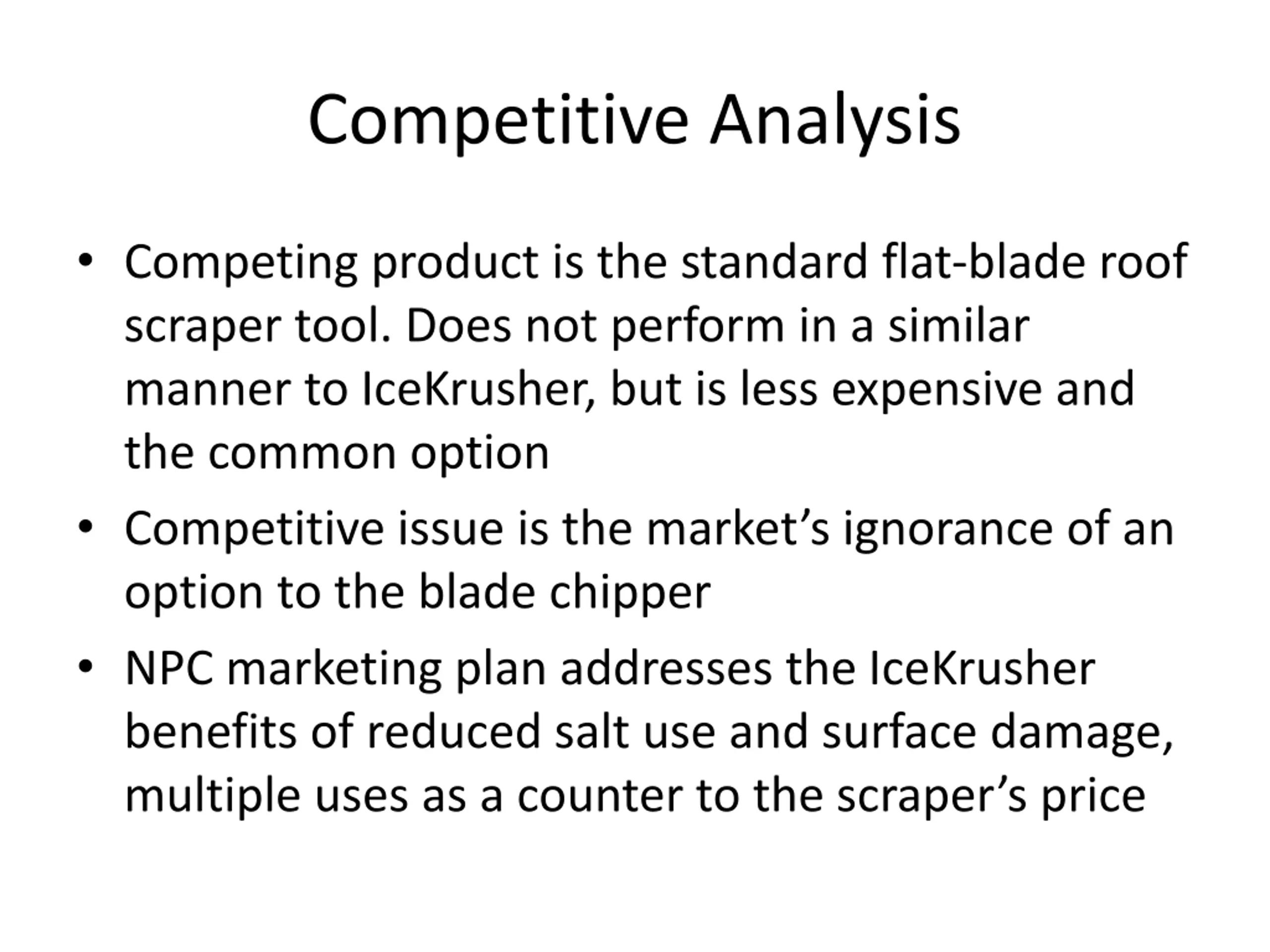 Competitive Analysis

• Competing product is the standard flat-blade roof scraper tool. Does not perform in a similar manner to IceKrusher, but is less expensive and the common option

• Competitive issue is the market’s ignorance of an option to the blade chipper

• NPC marketing plan addresses the IceKrusher benefits of reduced salt use and surface damage, multiple uses as a counter to the scraper’s price